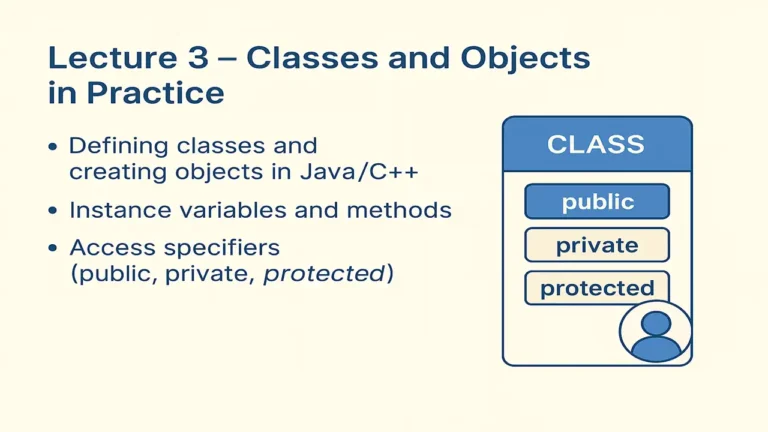 Lecture 3 – Classes and Objects in Practice

• Defining classes and creating objects in Java/C++

• Instance variables and methods

• Access specifiers (public, private, protected)

CLASS

public

private

protected